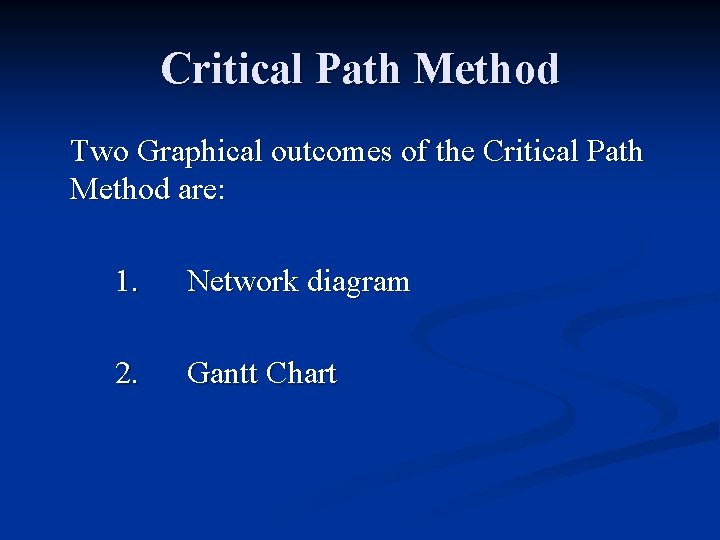 Critical Path Method

Two Graphical outcomes of the Critical Path Method are:

1. Network diagram

2. Gantt Chart